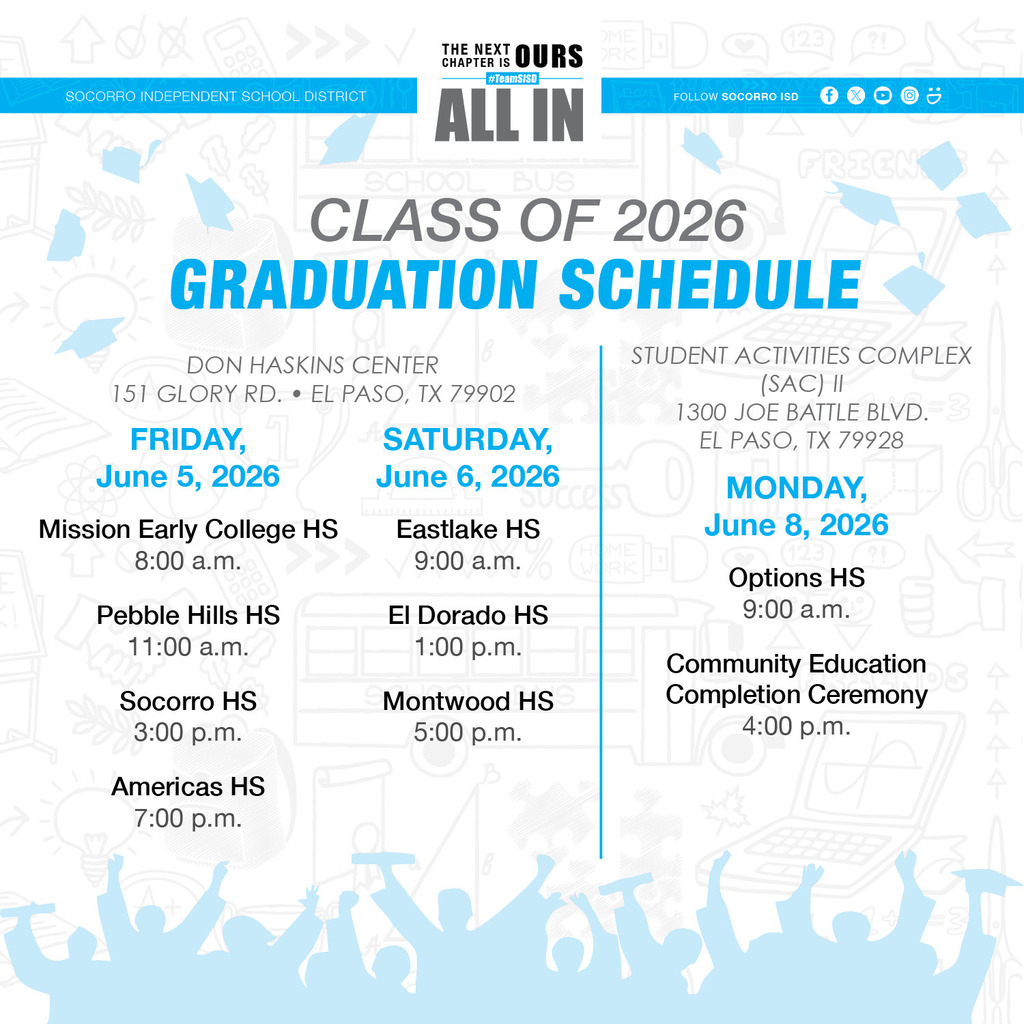 SOCORRO INDEPENDENT SCHOOL DISTRICT

THE NEXT CHAPTER IS OURS
#TeamSISD
ALL IN

FOLLOW SOCORRO ISD

CLASS OF 2026
GRADUATION SCHEDULE

DON HASKINS CENTER
151 GLORY RD. • EL PASO, TX 79902

FRIDAY,
June 5, 2026

Mission Early College HS
8:00 a.m.

Pebble Hills HS
11:00 a.m.

Socorro HS
3:00 p.m.

Americas HS
7:00 p.m.

SATURDAY,
June 6, 2026

Eastlake HS
9:00 a.m.

El Dorado HS
1:00 p.m.

Montwood HS
5:00 p.m.

STUDENT ACTIVITIES COMPLEX (SAC) II
1300 JOE BATTLE BLVD.
EL PASO, TX 79928

MONDAY,
June 8, 2026

Options HS
9:00 a.m.

Community Education Completion Ceremony
4:00 p.m.